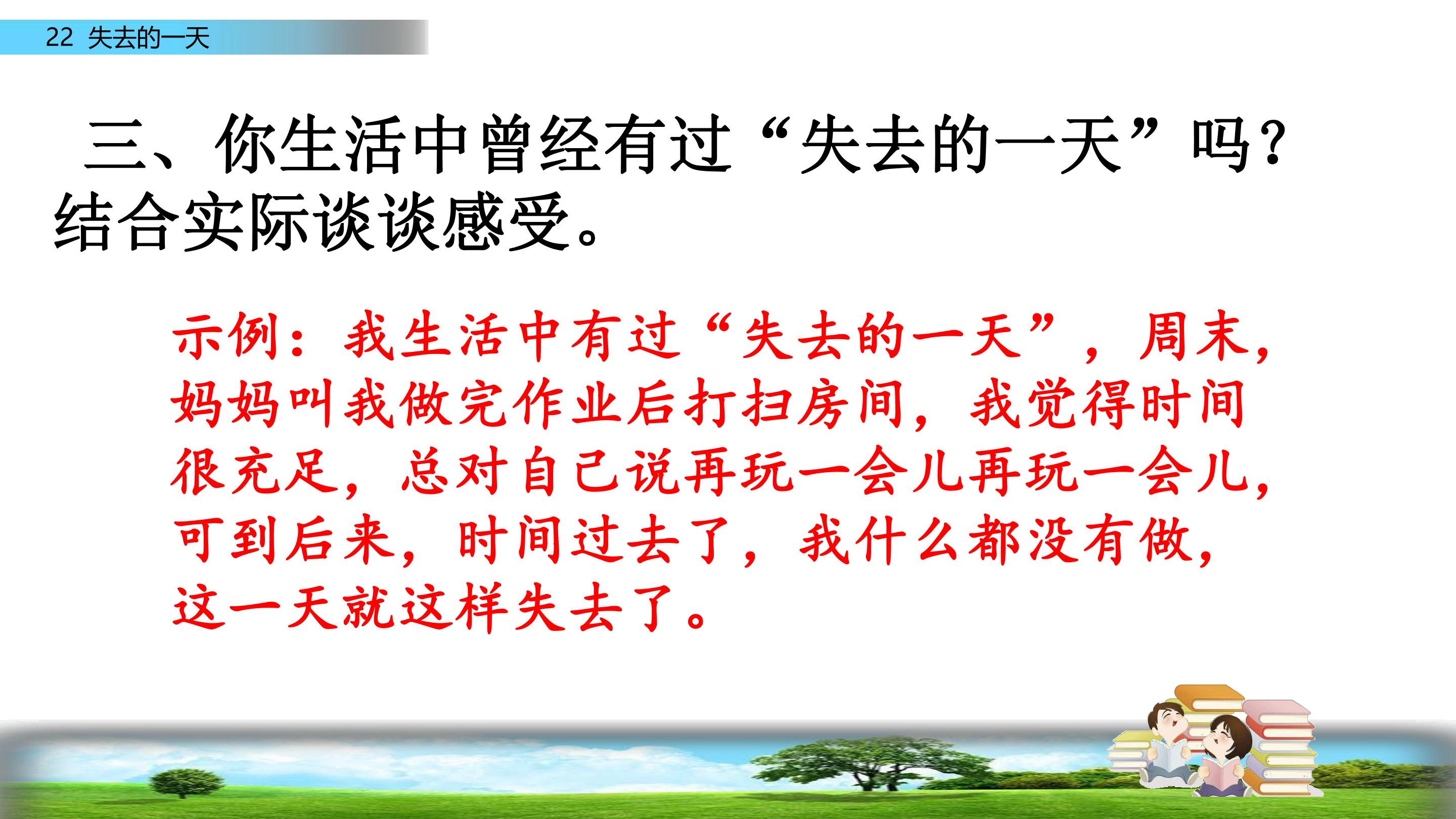 22 失去的一天

三、你生活中曾经有过“失去的一天”吗?结合实际谈谈感受。

示例:我生活中有过“失去的一天”,周末,妈妈叫我做完作业后打扫房间,我觉得时间很充足,总对自己说再玩一会儿再玩一会儿,可到后来,时间过去了,我什么都没有做,这一天就这样失去了。